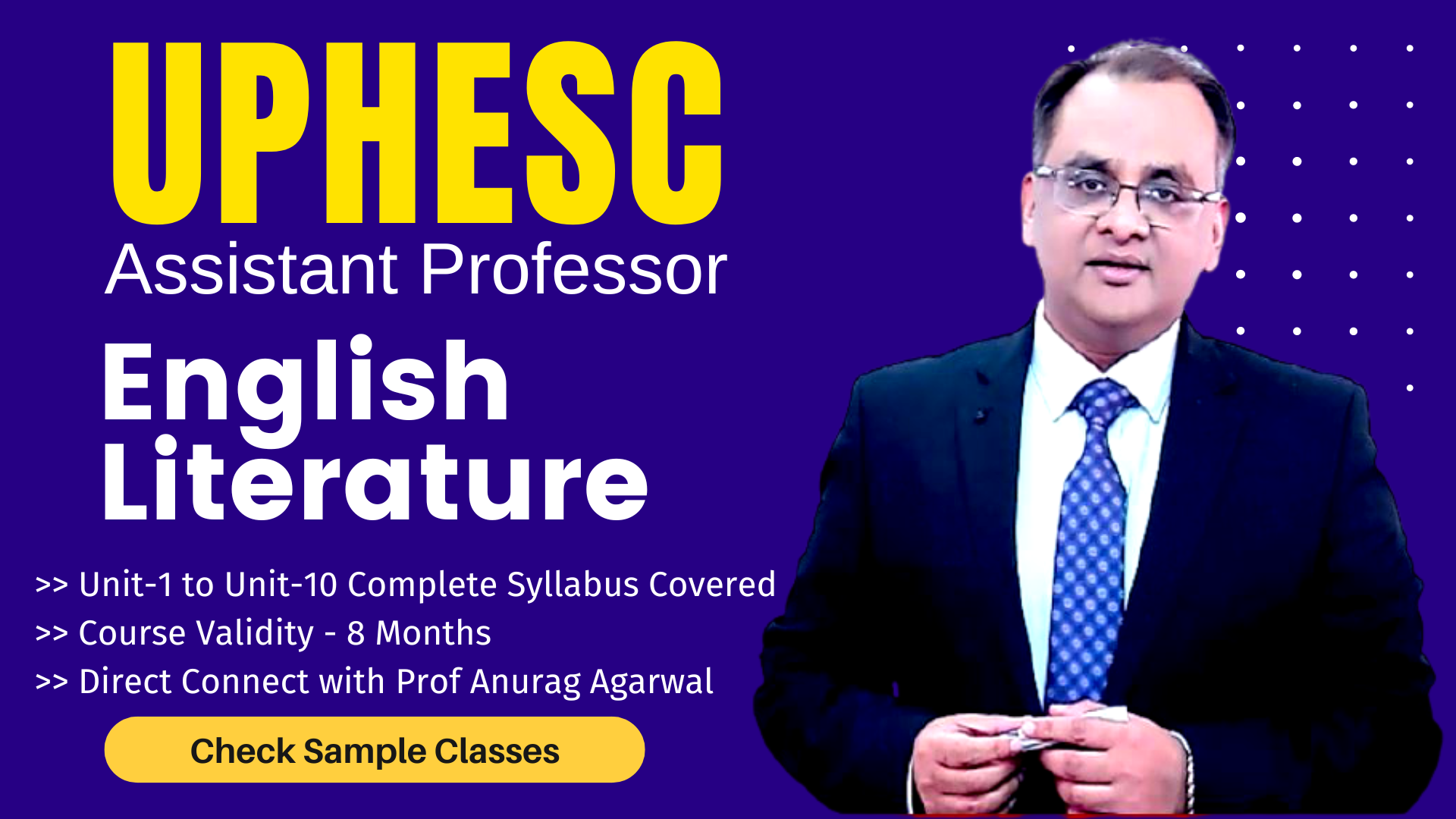 UPHESC
Assistant Professor

English Literature

>> Unit-1 to Unit-10 Complete Syllabus Covered
>> Course Validity - 8 Months
>> Direct Connect with Prof Anurag Agarwal

Check Sample Classes